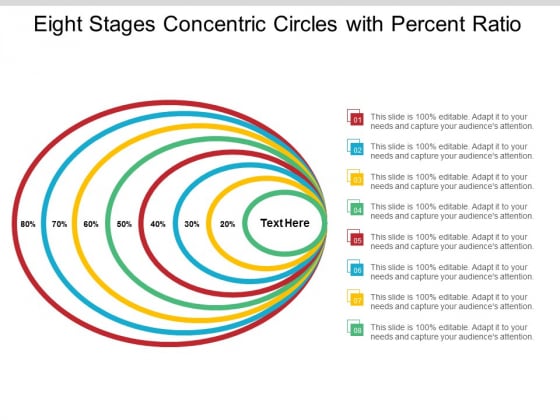 Eight Stages Concentric Circles with Percent Ratio

80% 70% 60% 50% 40% 30% 20% Text Here

01 This slide is 100% editable. Adapt it to your needs and capture your audience's attention.

02 This slide is 100% editable. Adapt it to your needs and capture your audience's attention.

03 This slide is 100% editable. Adapt it to your needs and capture your audience's attention.

04 This slide is 100% editable. Adapt it to your needs and capture your audience's attention.

05 This slide is 100% editable. Adapt it to your needs and capture your audience's attention.

06 This slide is 100% editable. Adapt it to your needs and capture your audience's attention.

07 This slide is 100% editable. Adapt it to your needs and capture your audience's attention.

08 This slide is 100% editable. Adapt it to your needs and capture your audience's attention.